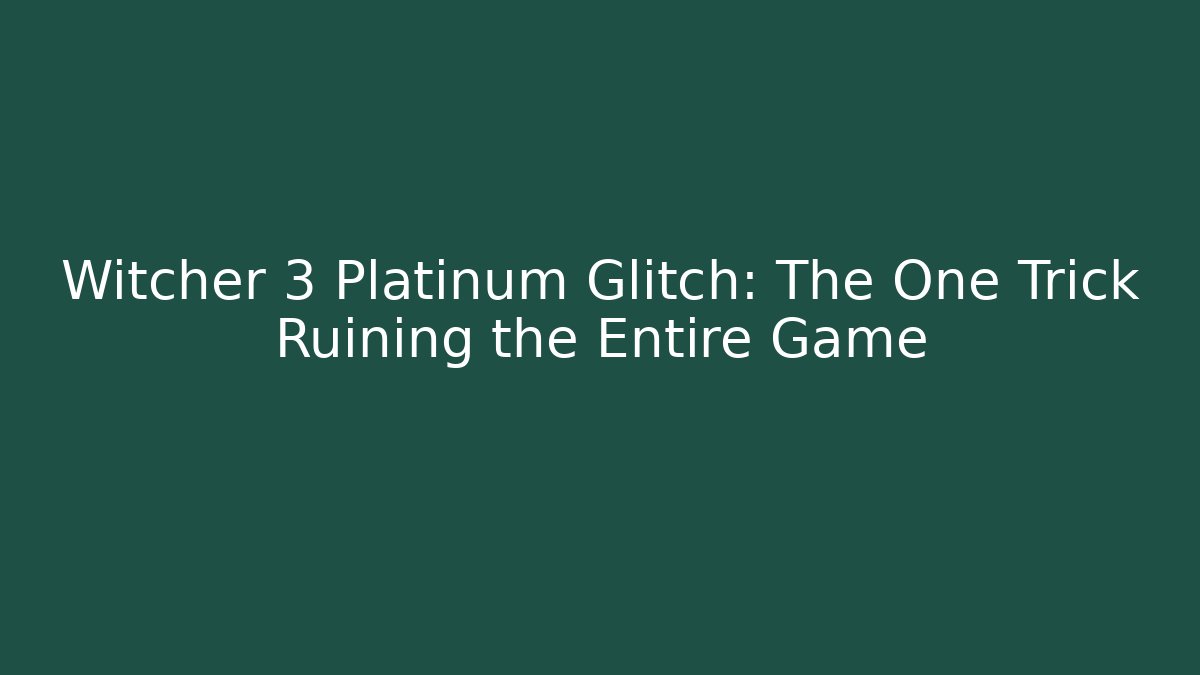 Witcher 3 Platinum Glitch: The One Trick Ruining the Entire Game